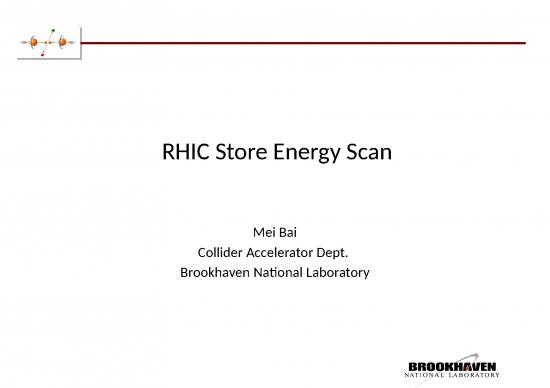 RHIC Store Energy Scan

Mei Bai
Collider Accelerator Dept.
Brookhaven National Laboratory

BROOKHAVEN
NATIONAL LABORATORY